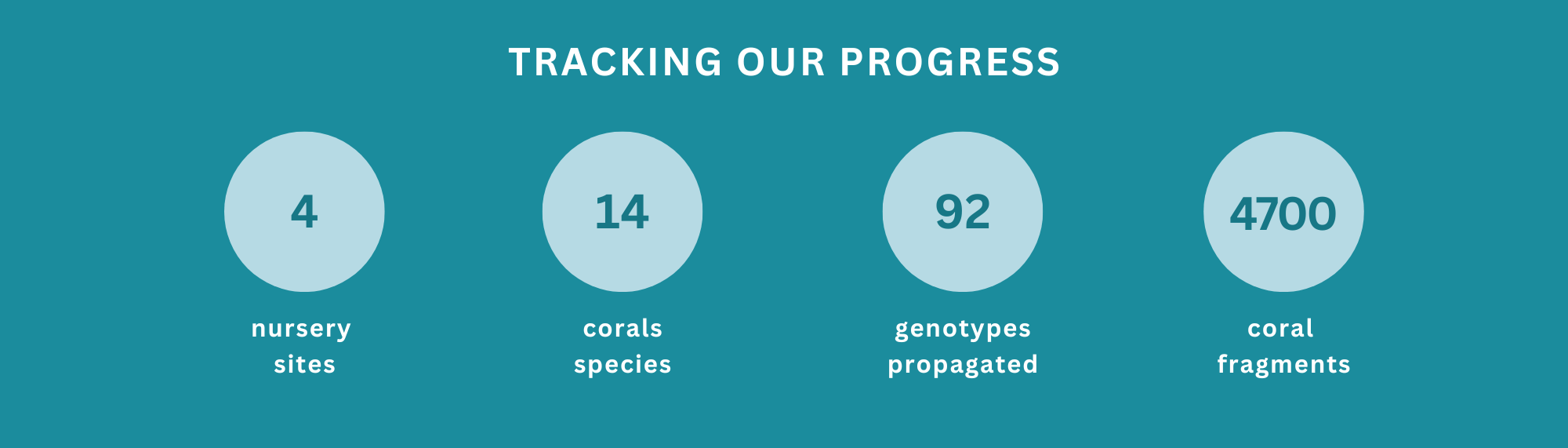 TRACKING OUR PROGRESS

4

nursery sites

14

corals species

92

genotypes propagated

4700

coral fragments